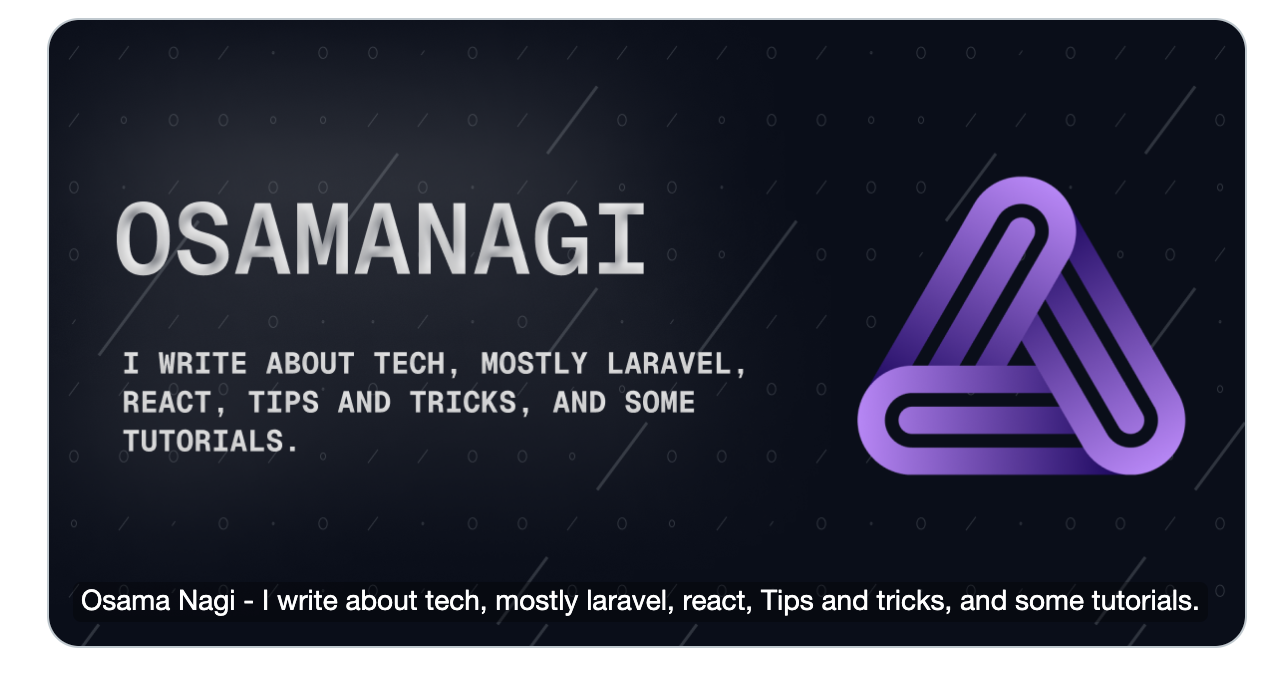 OSAMANAGI

I WRITE ABOUT TECH, MOSTLY LARAVEL, REACT, TIPS AND TRICKS, AND SOME TUTORIALS.

Osama Nagi - I write about tech, mostly laravel, react, Tips and tricks, and some tutorials.